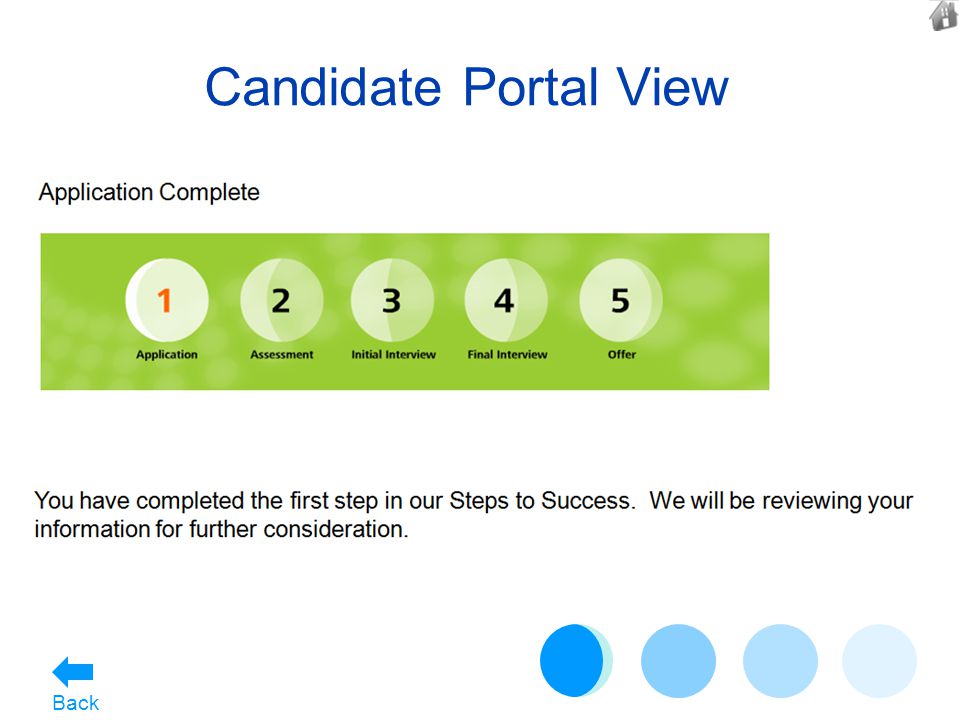 Candidate Portal View

Application Complete

1
Application

2
Assessment

3
Initial Interview

4
Final Interview

5
Offer

You have completed the first step in our Steps to Success. We will be reviewing your information for further consideration.

Back